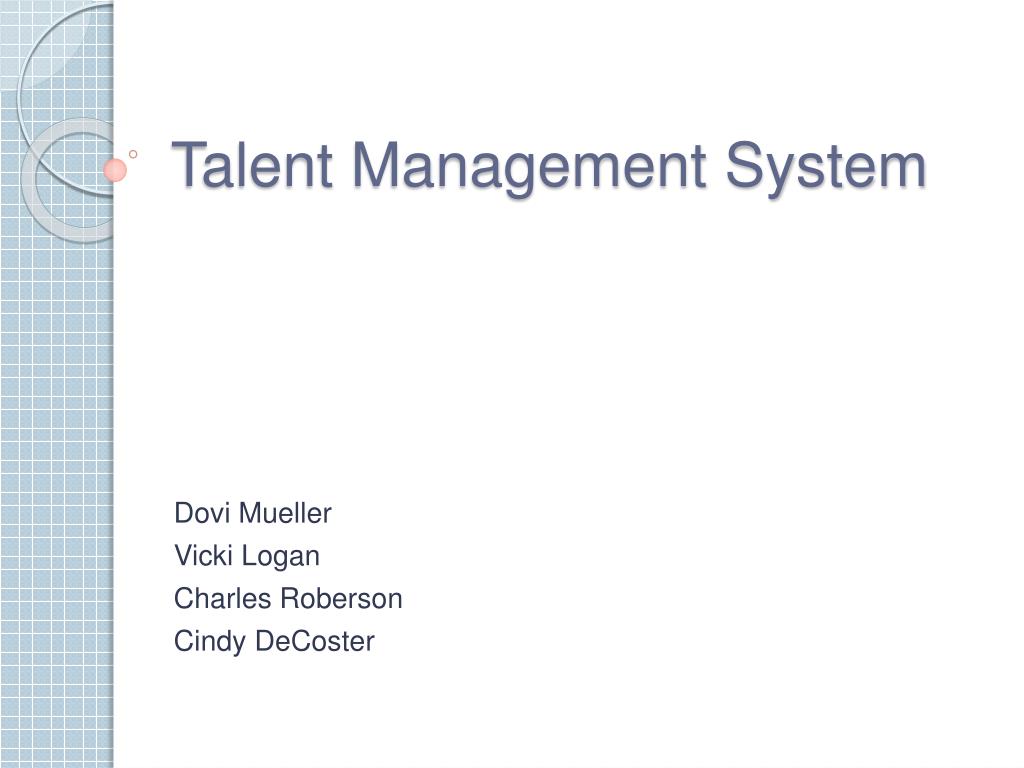 Talent Management System

Dovi Mueller
Vicki Logan
Charles Roberson
Cindy DeCoster